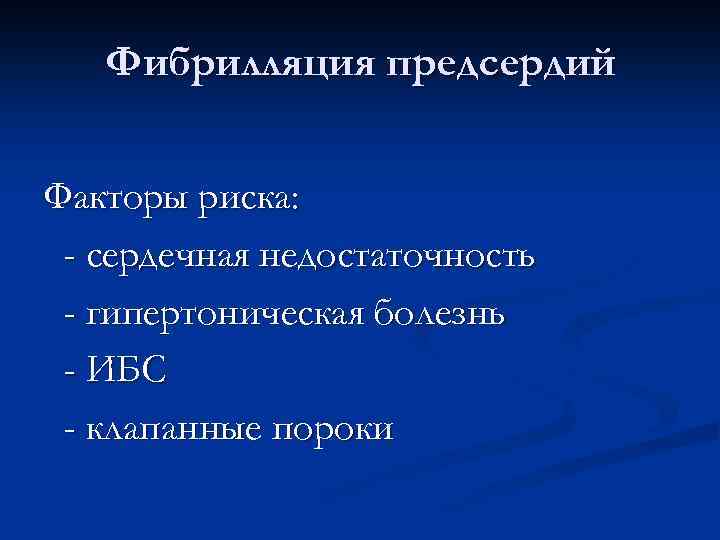 Фибрилляция предсердий

Факторы риска:
- сердечная недостаточность
- гипертоническая болезнь
- ИБС
- клапанные пороки